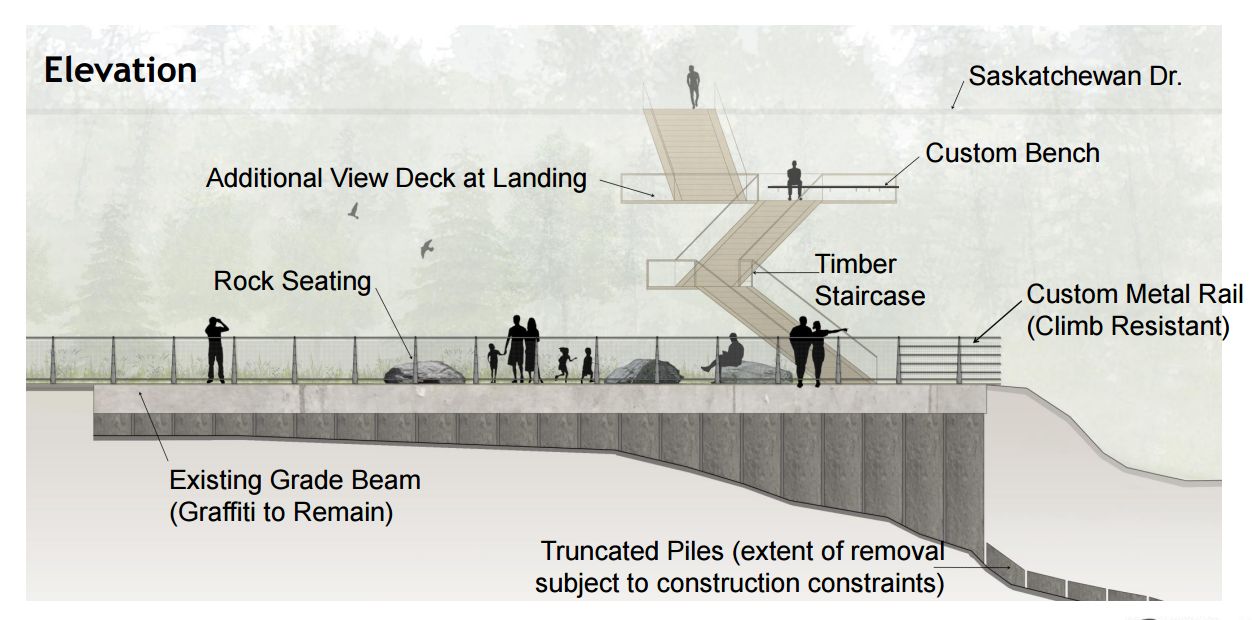 Elevation

Saskatchewan Dr.

Custom Bench

Additional View Deck at Landing

Rock Seating

Timber Staircase

Custom Metal Rail (Climb Resistant)

Existing Grade Beam (Graffiti to Remain)

Truncated Piles (extent of removal subject to construction constraints)